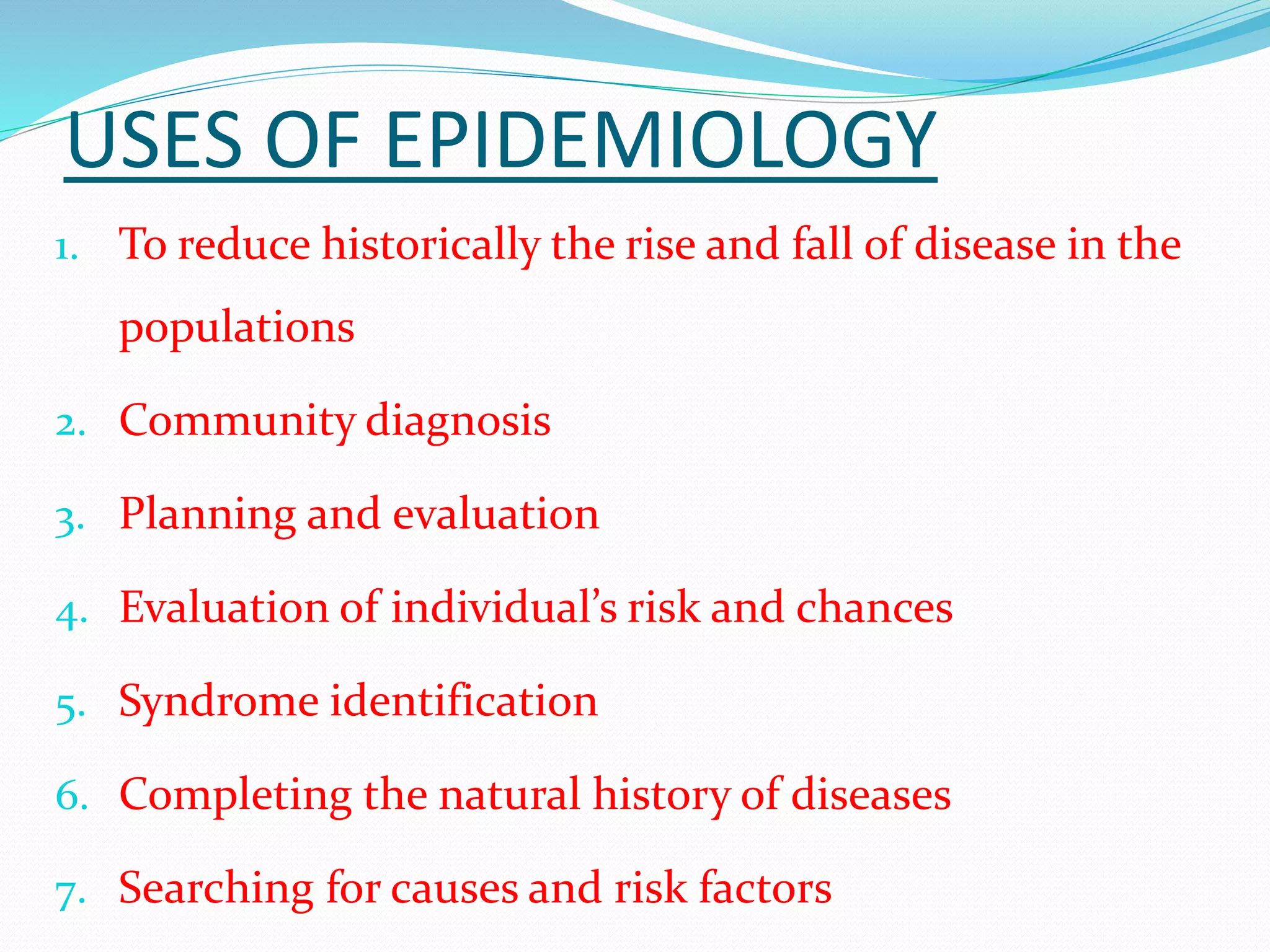 USES OF EPIDEMIOLOGY

1. To reduce historically the rise and fall of disease in the populations
2. Community diagnosis
3. Planning and evaluation
4. Evaluation of individual’s risk and chances
5. Syndrome identification
6. Completing the natural history of diseases
7. Searching for causes and risk factors